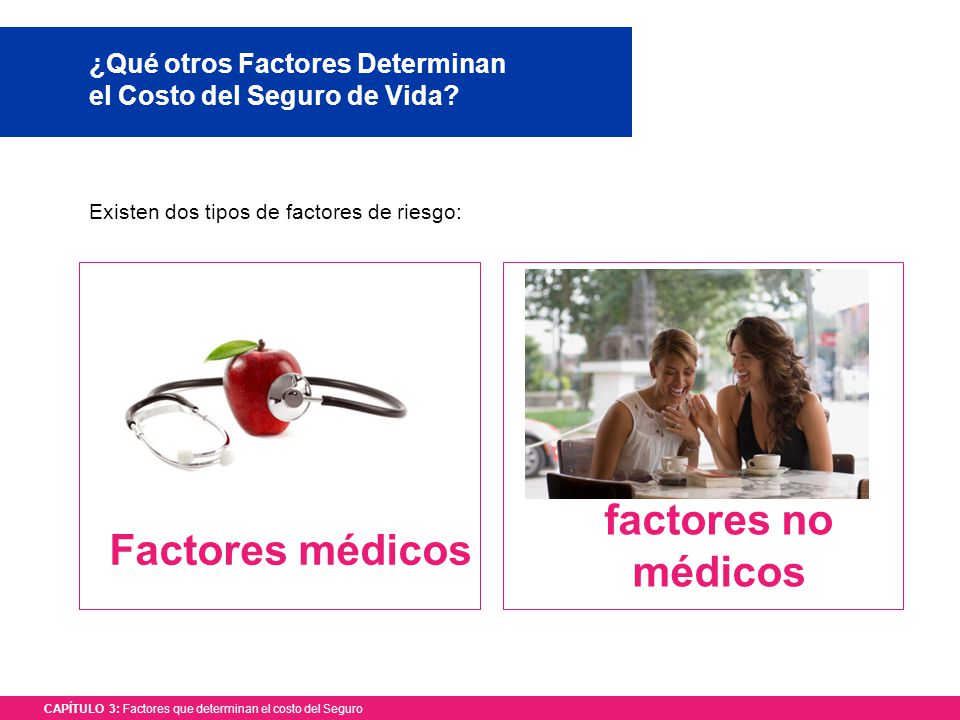 ¿Qué otros Factores Determinan el Costo del Seguro de Vida?

Existen dos tipos de factores de riesgo:

Factores médicos

factores no médicos

CAPÍTULO 3: Factores que determinan el costo del Seguro